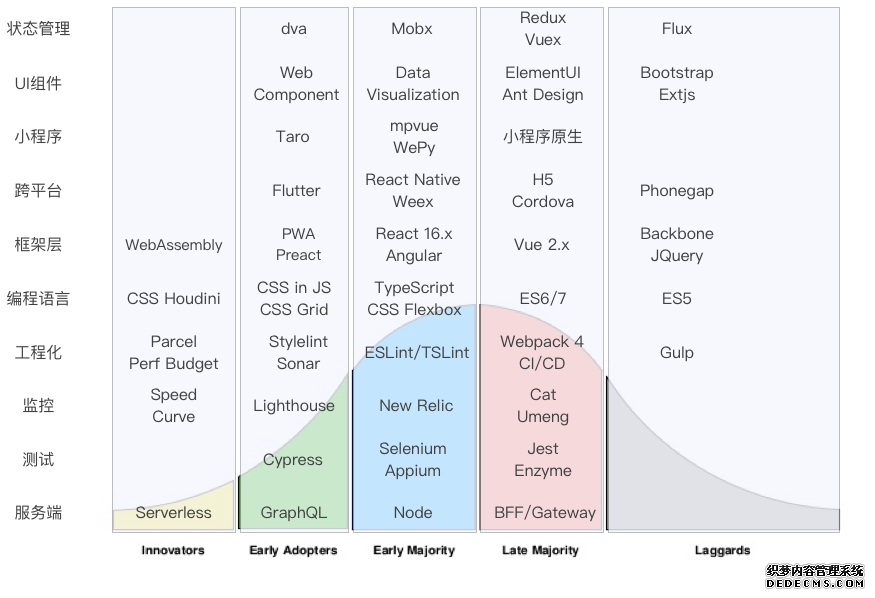 |  | Innovators | Early Adopters | Early Majority | Late Majority | Laggards |
|---|---|---|---|---|---|
| 状态管理 |  | dva | Mobx | Redux Vuex | Flux |
| UI组件 |  | Web Component | Data Visualization | ElementUI Ant Design | Bootstrap Extjs |
| 小程序 |  | Taro | mpvue WePy | 小程序原生 |  |
| 跨平台 |  | Flutter | React Native Weex | H5 Cordova | Phonegap |
| 框架层 | WebAssembly | PWA Preact | React 16.x Angular | Vue 2.x | Backbone JQuery |
| 编程语言 | CSS Houdini | CSS in JS CSS Grid | TypeScript CSS Flexbox | ES6/7 | ES5 |
| 工程化 | Parcel Perf Budget | Stylelint Sonar | ESLint/TSLint | Webpack 4 CI/CD | Gulp |
| 监控 | Speed Curve | Lighthouse | New Relic | Cat Umeng |  |
| 测试 |  | Cypress | Selenium Appium | Jest Enzyme |  |
| 服务端 | Serverless | GraphQL | Node | BFF/Gateway |  |

织梦内容管理系统
DEDECMS.COM